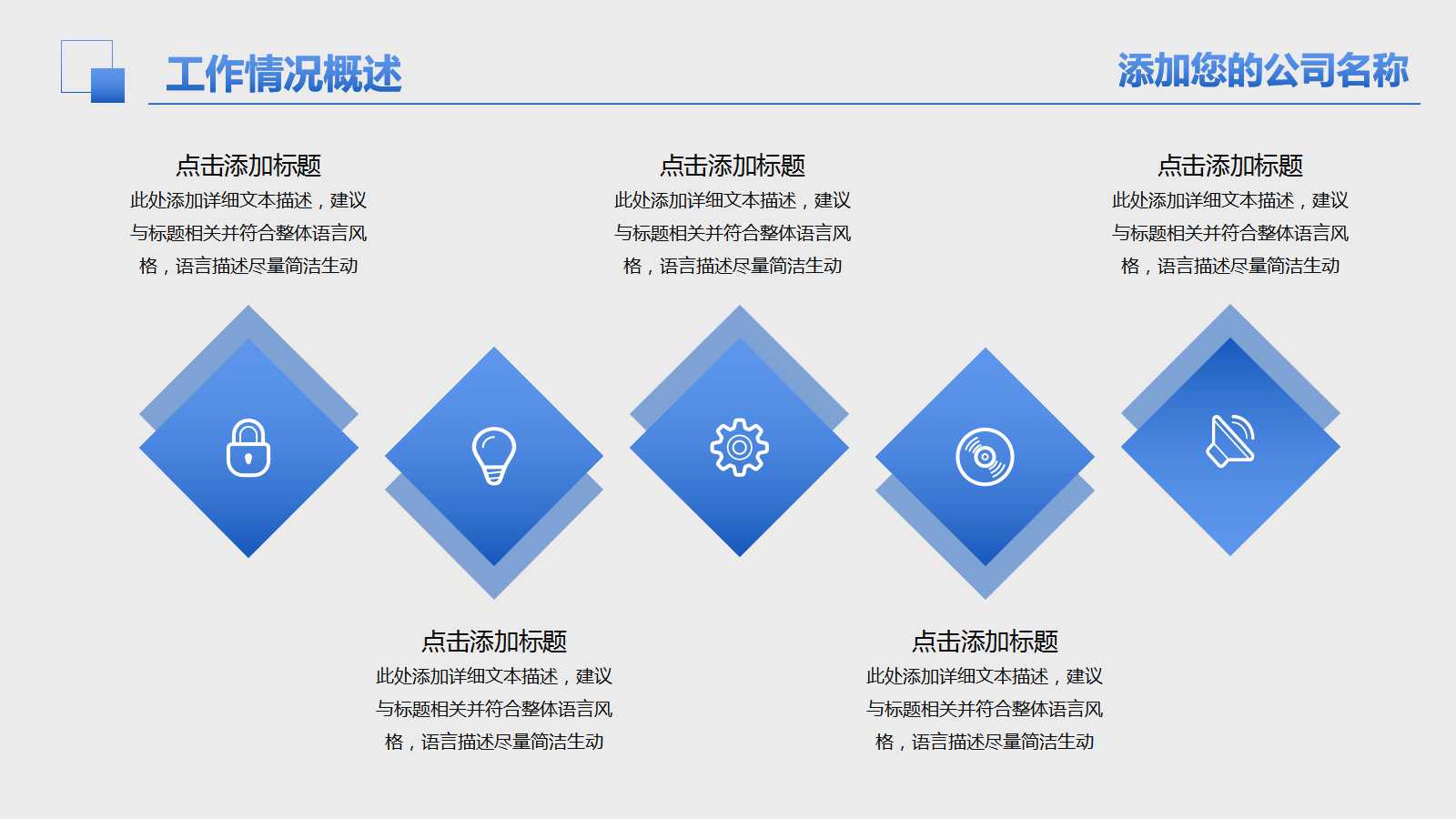 工作情况概述

添加您的公司名称

点击添加标题
此处添加详细文本描述，建议与标题相关并符合整体语言风格，语言描述尽量简洁生动

点击添加标题
此处添加详细文本描述，建议与标题相关并符合整体语言风格，语言描述尽量简洁生动

点击添加标题
此处添加详细文本描述，建议与标题相关并符合整体语言风格，语言描述尽量简洁生动

点击添加标题
此处添加详细文本描述，建议与标题相关并符合整体语言风格，语言描述尽量简洁生动

点击添加标题
此处添加详细文本描述，建议与标题相关并符合整体语言风格，语言描述尽量简洁生动